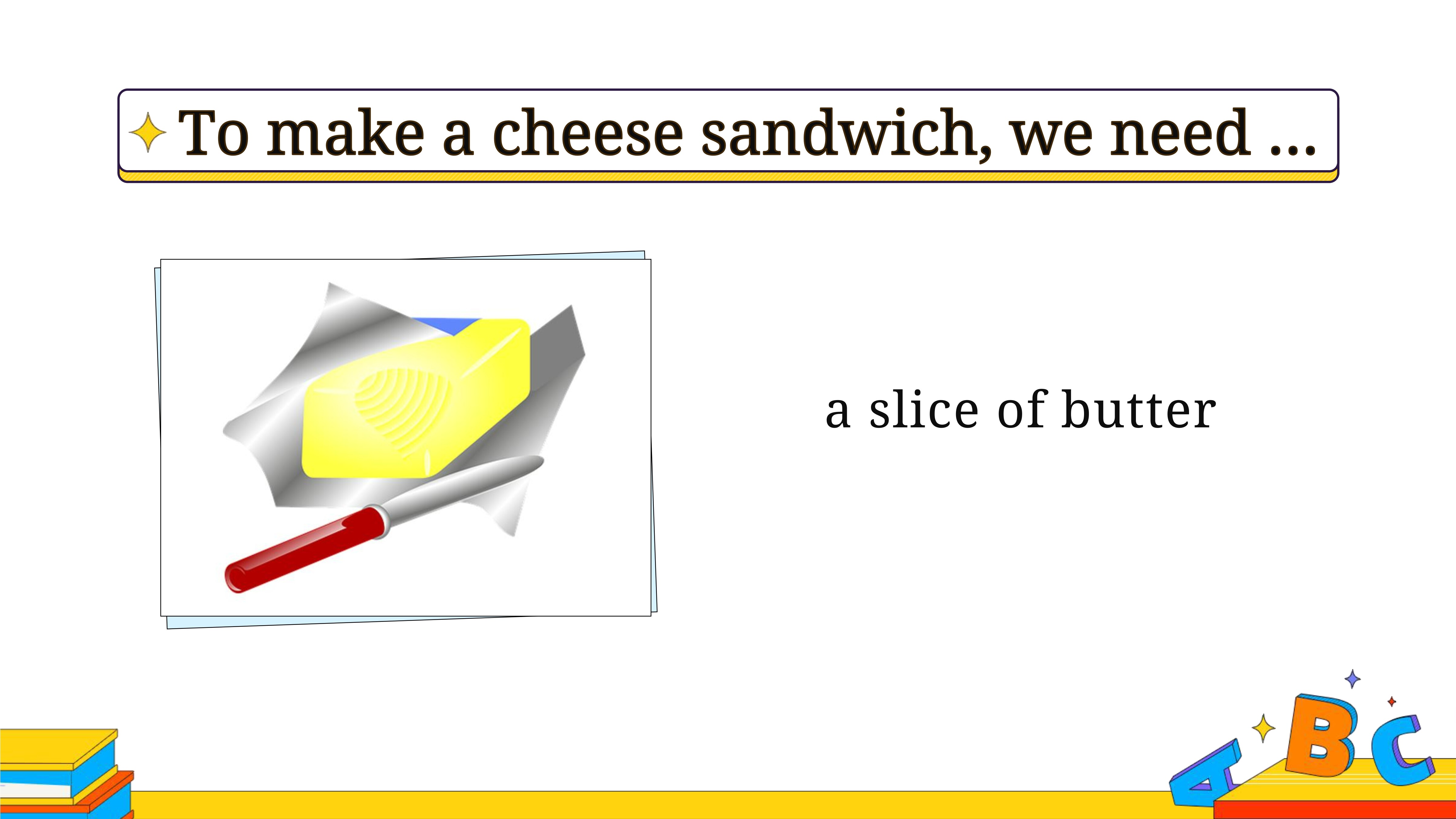 To make a cheese sandwich, we need ...

a slice of butter

A B C